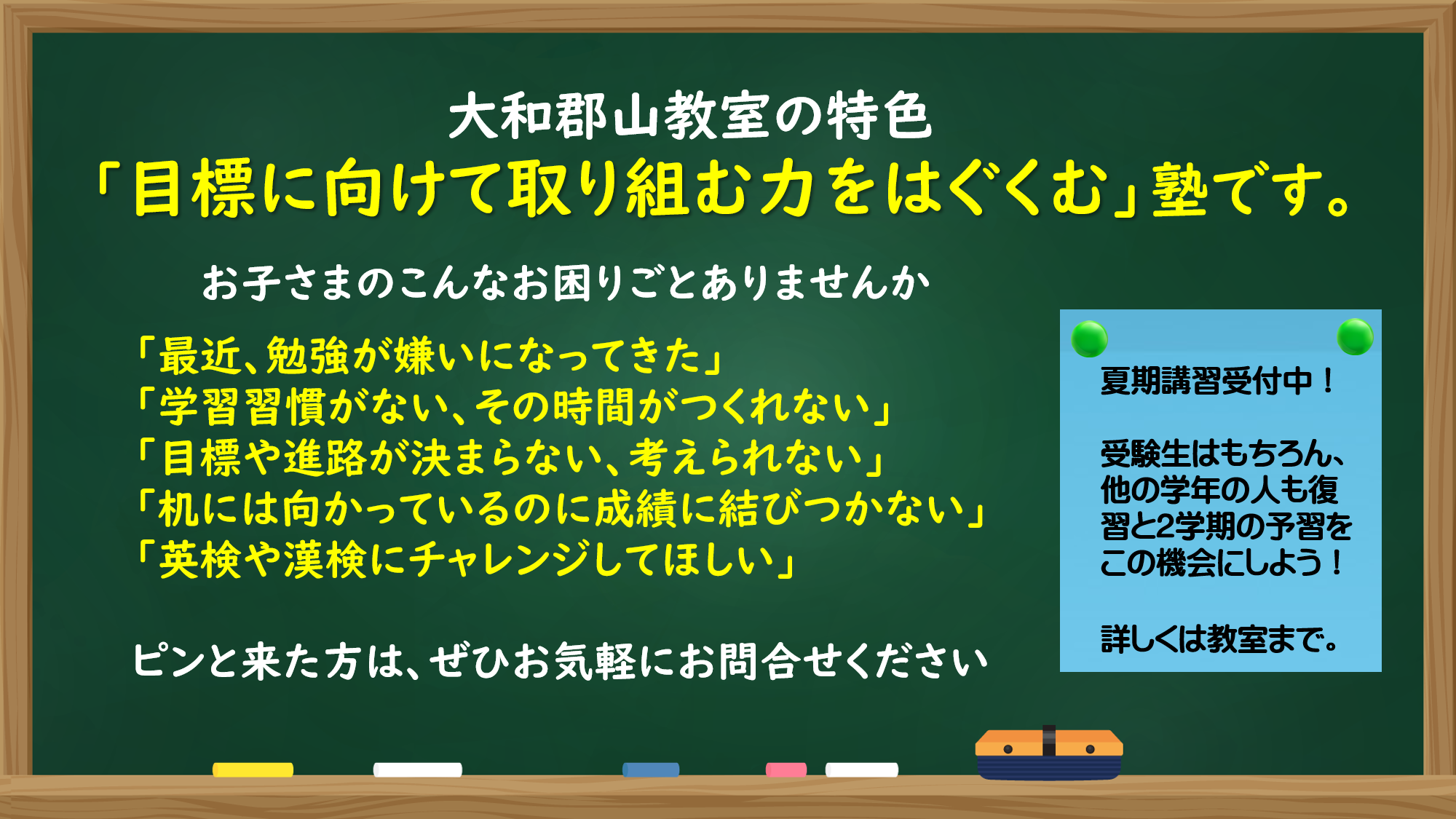 大和郡山教室の特色
「目標に向けて取り組む力をはぐくむ」塾です。

お子さまのこんなお困りごとありませんか

「最近、勉強が嫌いになってきた」
「学習習慣がない、その時間がつくれない」
「目標や進路が決まらない、考えられない」
「机には向かっているのに成績に結びつかない」
「英検や漢検にチャレンジしてほしい」

ピンと来た方は、ぜひお気軽にお問合せください

夏期講習受付中！

受験生はもちろん、他の学年の人も復習と2学期の予習をこの機会にしよう！

詳しくは教室まで。